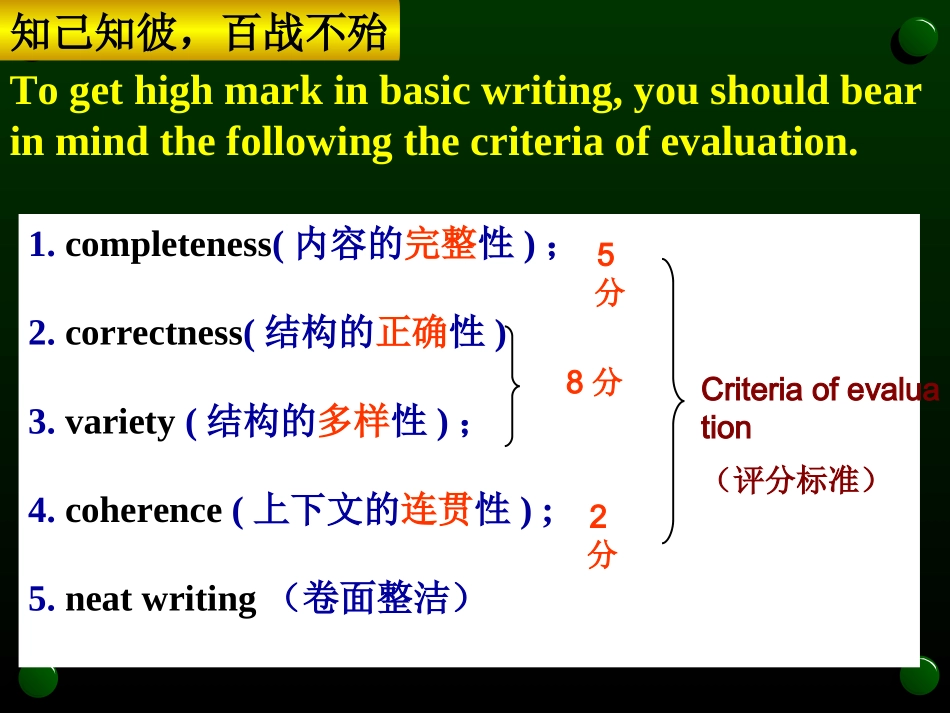 知己知彼，百战不殆

To get high mark in basic writing, you should bear in mind the following the criteria of evaluation.

1. completeness( 内容的完整性 ) ;

2. correctness( 结构的正确性 )

3. variety ( 结构的多样性 ) ;

4. coherence ( 上下文的连贯性 ) ;

5. neat writing （卷面整洁）

5 分

8 分

2 分

Criteria of evaluation

（评分标准）